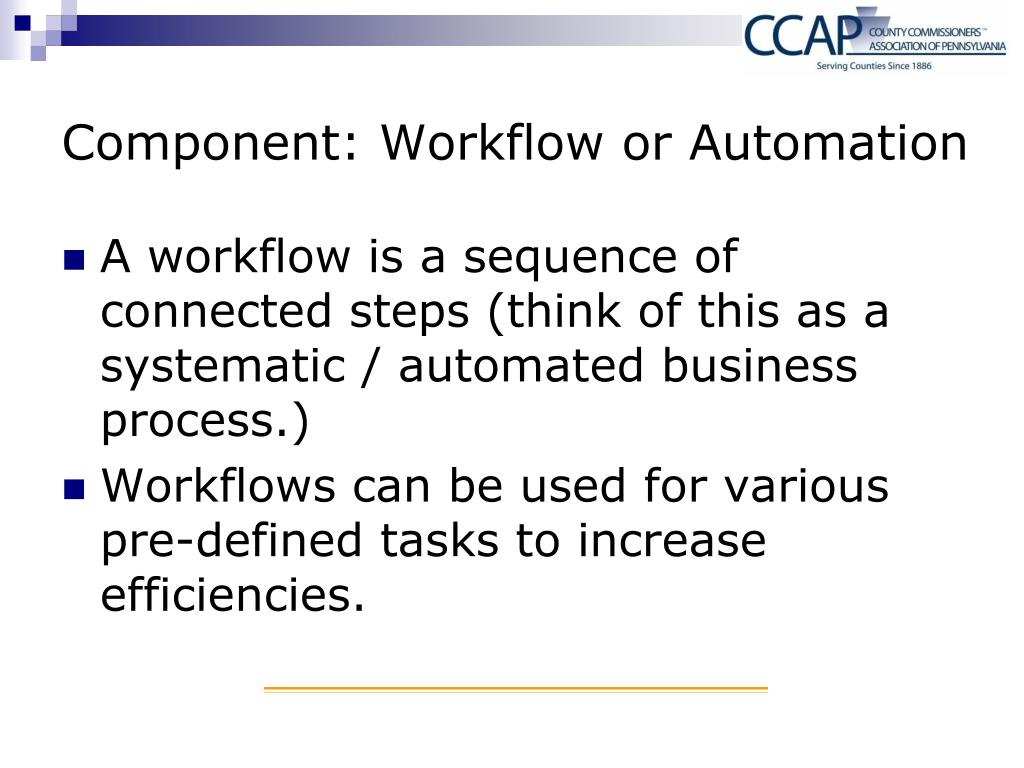 CCAP COUNTY COMMISSIONERS™ ASSOCIATION OF PENNSYLVANIA
Serving Counties Since 1886

Component: Workflow or Automation

A workflow is a sequence of connected steps (think of this as a systematic / automated business process.)

Workflows can be used for various pre-defined tasks to increase efficiencies.